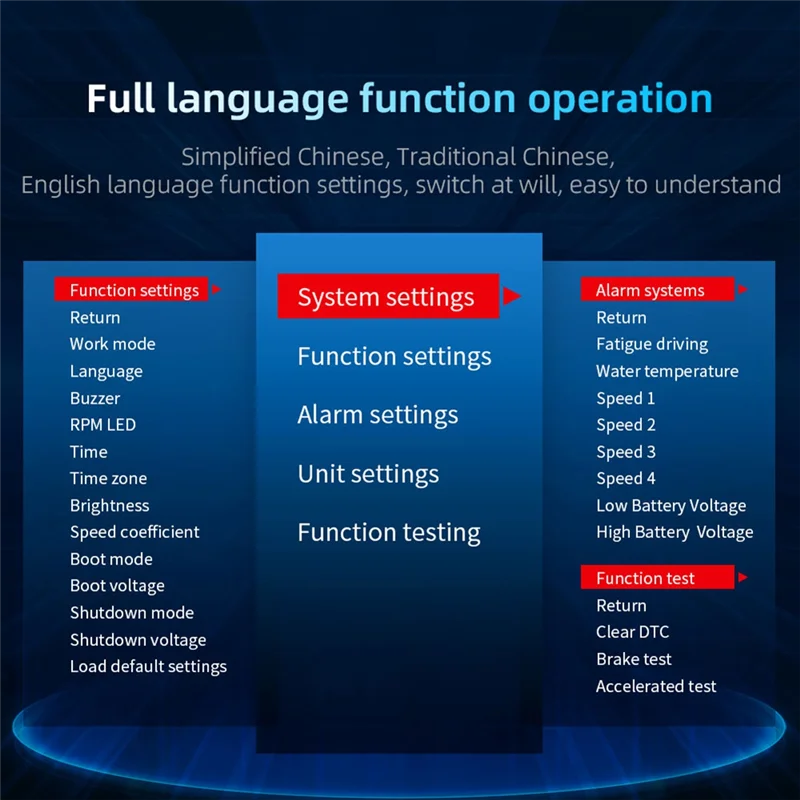 Full language function operation

Simplified Chinese, Traditional Chinese, English language function settings, switch at will, easy to understand

Function settings
Return
Work mode
Language
Buzzer
RPM LED
Time
Time zone
Brightness
Speed coefficient
Boot mode
Boot voltage
Shutdown mode
Shutdown voltage
Load default settings

System settings
Function settings
Alarm settings
Unit settings
Function testing

Alarm systems
Return
Fatigue driving
Water temperature
Speed 1
Speed 2
Speed 3
Speed 4
Low Battery Voltage
High Battery Voltage

Function test
Return
Clear DTC
Brake test
Accelerated test